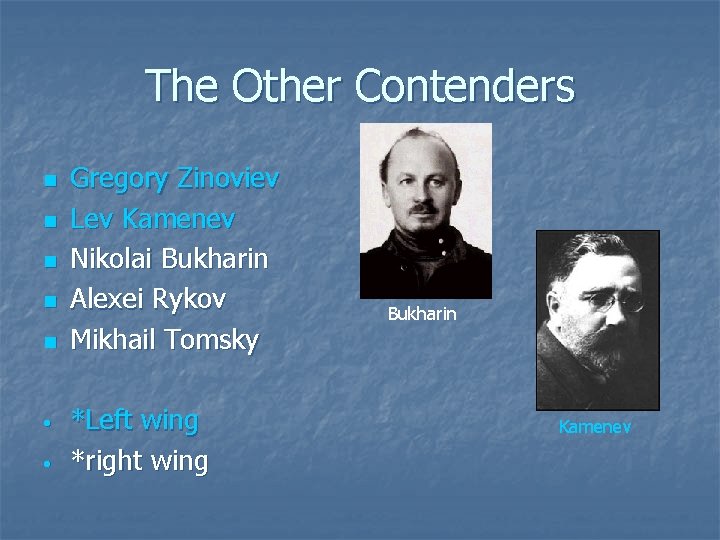 The Other Contenders

- Gregory Zinoviev
- Lev Kamenev
- Nikolai Bukharin
- Alexei Rykov
- Mikhail Tomsky

- *Left wing
- *right wing

Bukharin

Kamenev